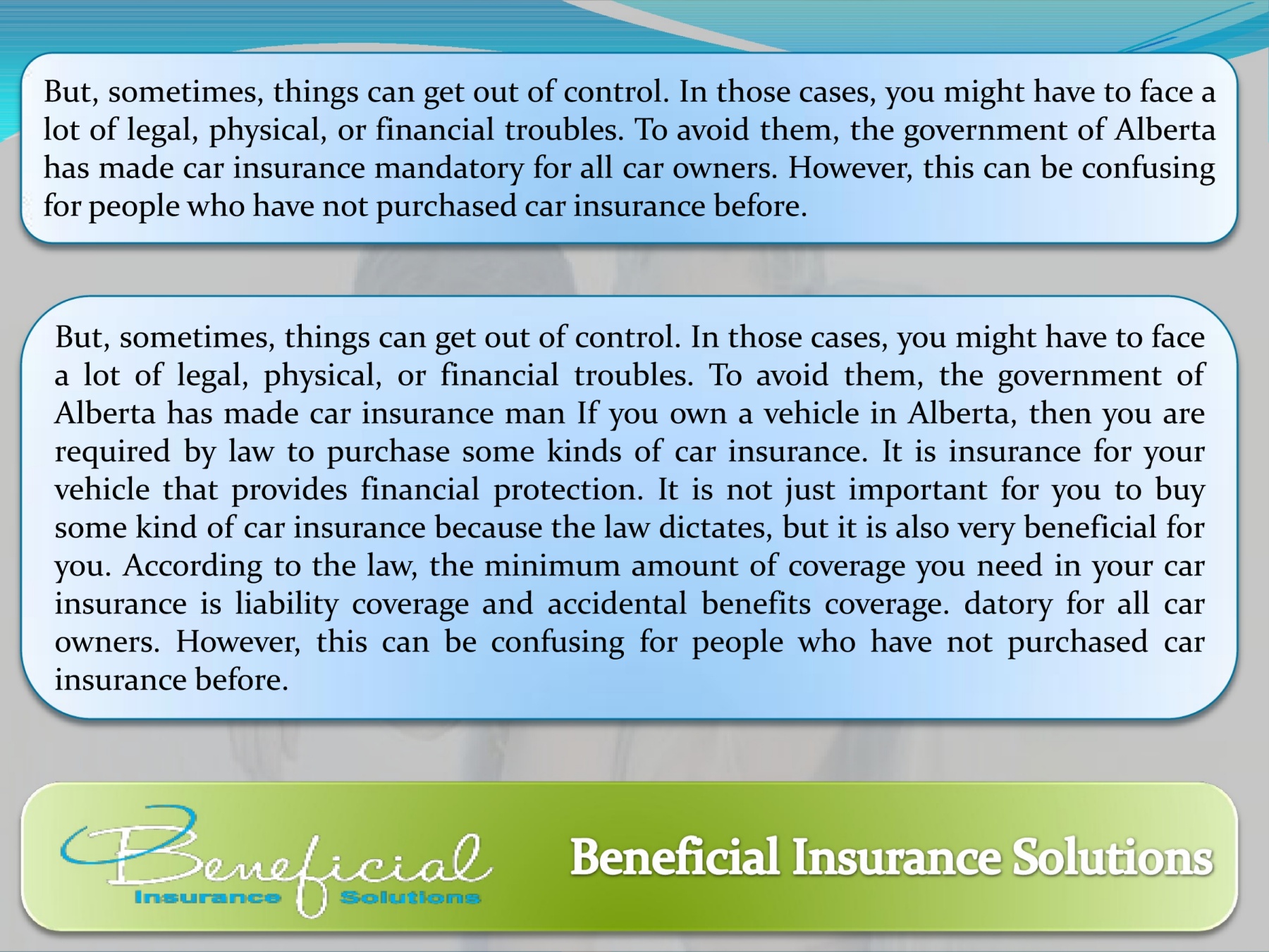 But, sometimes, things can get out of control. In those cases, you might have to face a lot of legal, physical, or financial troubles. To avoid them, the government of Alberta has made car insurance mandatory for all car owners. However, this can be confusing for people who have not purchased car insurance before.

But, sometimes, things can get out of control. In those cases, you might have to face a lot of legal, physical, or financial troubles. To avoid them, the government of Alberta has made car insurance man If you own a vehicle in Alberta, then you are required by law to purchase some kinds of car insurance. It is insurance for your vehicle that provides financial protection. It is not just important for you to buy some kind of car insurance because the law dictates, but it is also very beneficial for you. According to the law, the minimum amount of coverage you need in your car insurance is liability coverage and accidental benefits coverage. datory for all car owners. However, this can be confusing for people who have not purchased car insurance before.

Beneficial Insurance Solutions

Beneficial Insurance Solutions